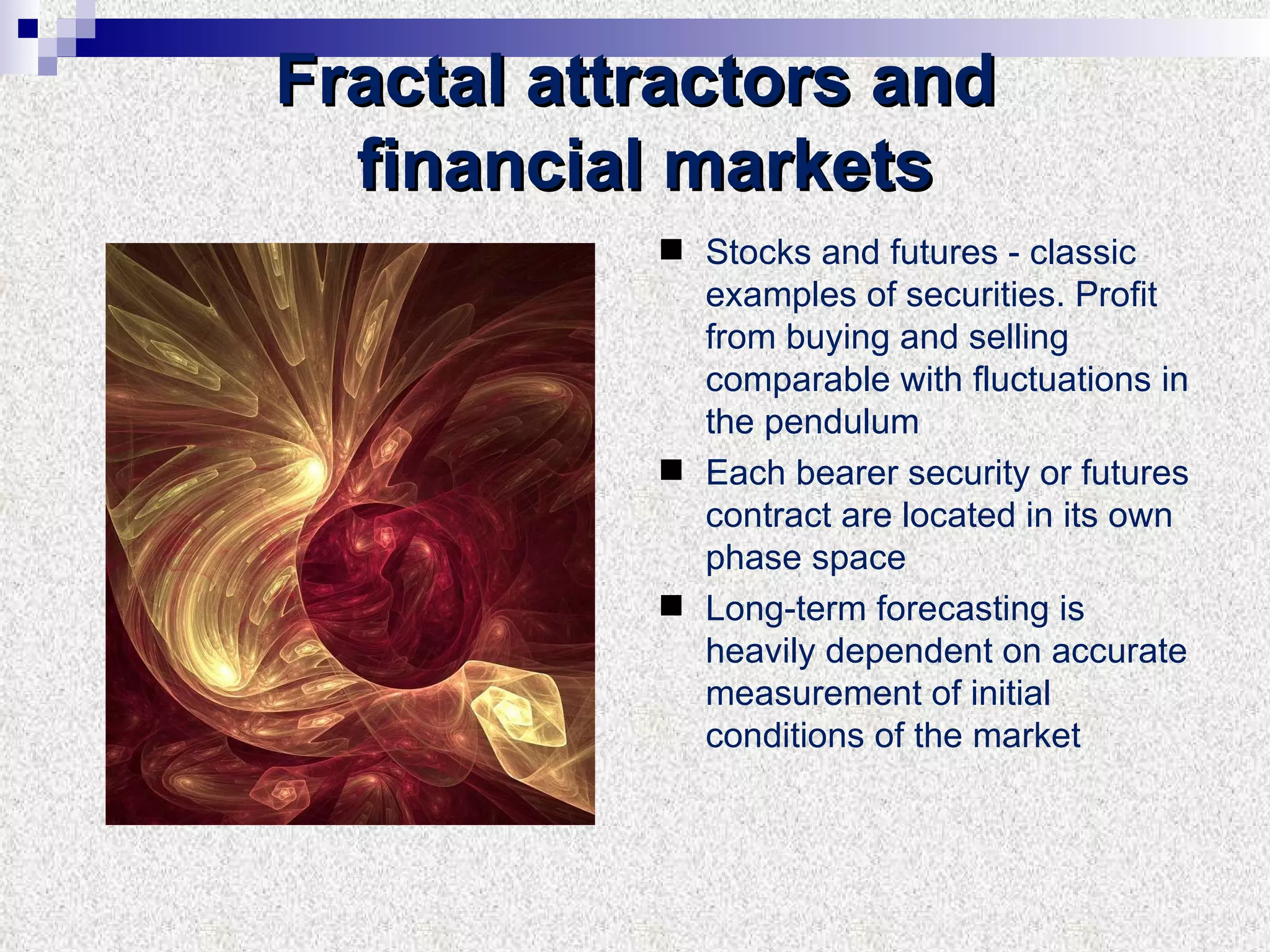 Fractal attractors and financial markets

■ Stocks and futures - classic examples of securities. Profit from buying and selling comparable with fluctuations in the pendulum
■ Each bearer security or futures contract are located in its own phase space
■ Long-term forecasting is heavily dependent on accurate measurement of initial conditions of the market